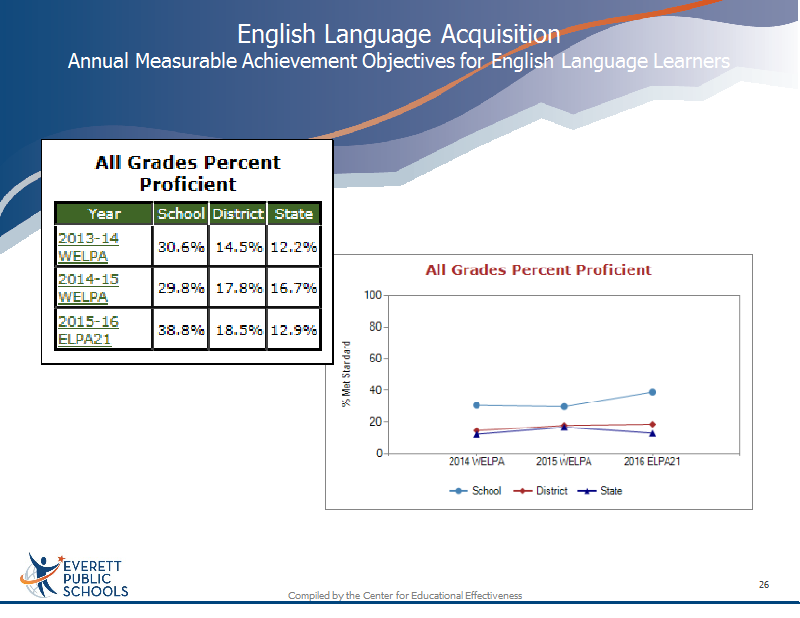 English Language Acquisition
Annual Measurable Achievement Objectives for English Language Learners

All Grades Percent Proficient

| Year | School | District | State |
|---|---|---|---|
| 2013-14 WELPA | 30.6% | 14.5% | 12.2% |
| 2014-15 WELPA | 29.8% | 17.8% | 16.7% |
| 2015-16 ELPA21 | 38.8% | 18.5% | 12.9% |

All Grades Percent Proficient

% Met Standard

100
80
60
40
20
0

2014 WELPA
2015 WELPA
2016 ELPA21

School
District
State

EVERETT PUBLIC SCHOOLS

Compiled by the Center for Educational Effectiveness

26